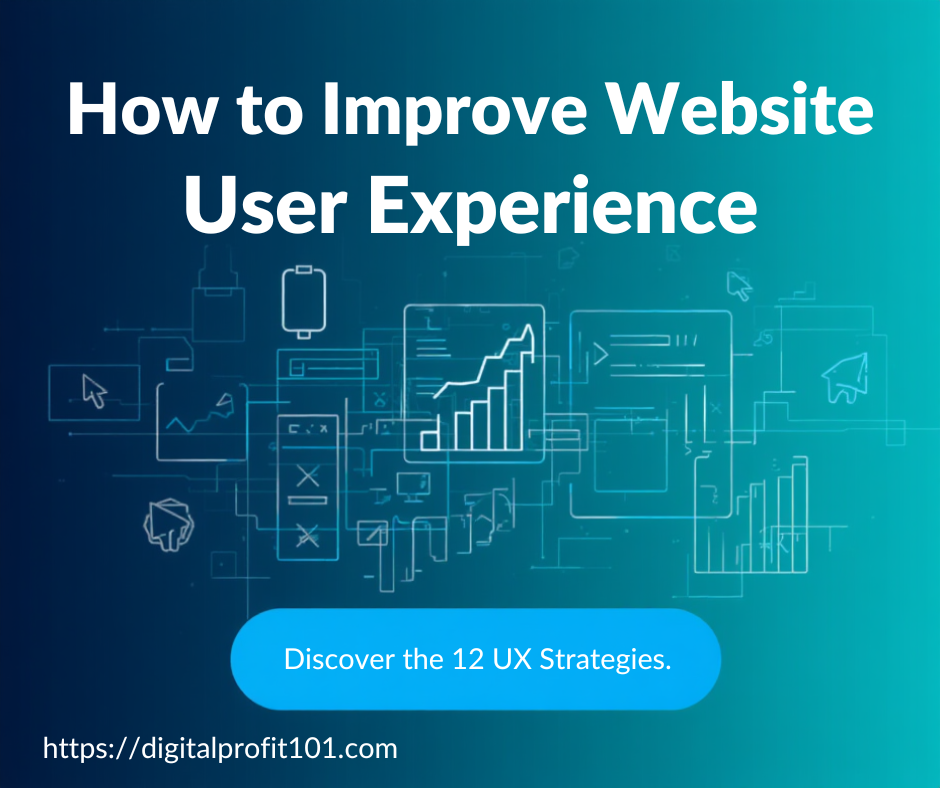 How to Improve Website User Experience

Discover the 12 UX Strategies.

https://digitalprofit101.com